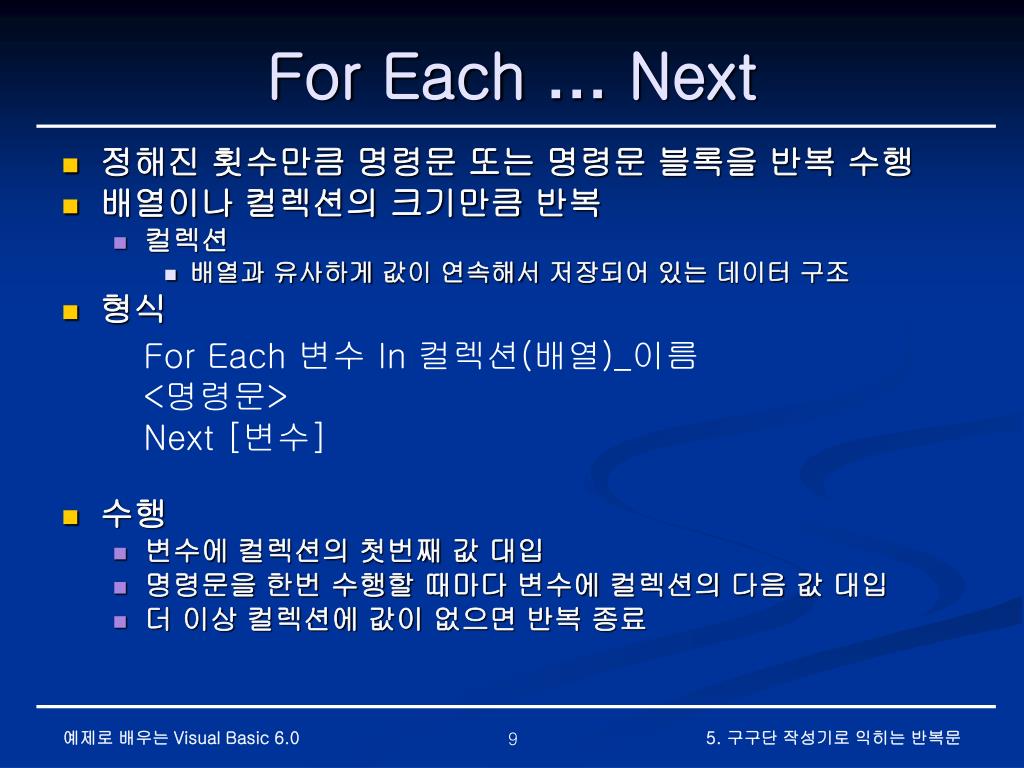 For Each … Next

정해진 횟수만큼 명령문 또는 명령문 블록을 반복 수행

배열이나 컬렉션의 크기만큼 반복

컬렉션

배열과 유사하게 값이 연속해서 저장되어 있는 데이터 구조

형식

For Each 변수 In 컬렉션(배열)_이름
<명령문>
Next [변수]

수행

변수에 컬렉션의 첫번째 값 대입

명령문을 한번 수행할 때마다 변수에 컬렉션의 다음 값 대입

더 이상 컬렉션에 값이 없으면 반복 종료

예제로 배우는 Visual Basic 6.0

9

5. 구구단 작성기로 익히는 반복문